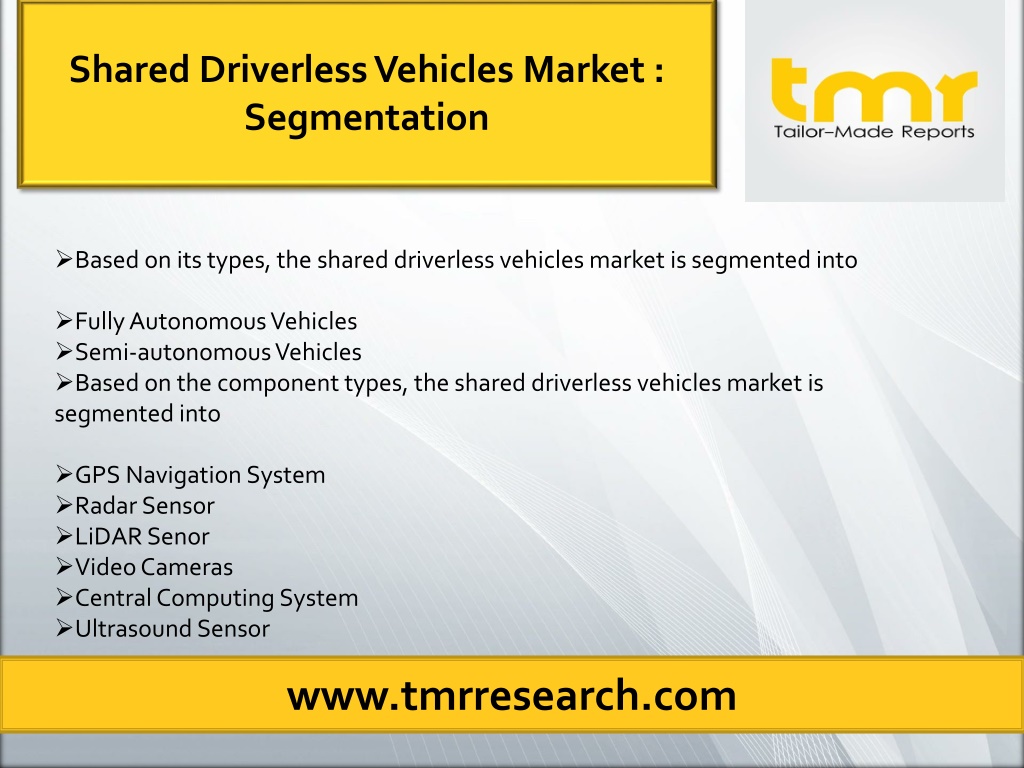 Shared Driverless Vehicles Market : Segmentation

tmr
Tailor-Made Reports

➢Based on its types, the shared driverless vehicles market is segmented into

➢Fully Autonomous Vehicles
➢Semi-autonomous Vehicles
➢Based on the component types, the shared driverless vehicles market is segmented into

➢GPS Navigation System
➢Radar Sensor
➢LiDAR Senor
➢Video Cameras
➢Central Computing System
➢Ultrasound Sensor

www.tmrresearch.com